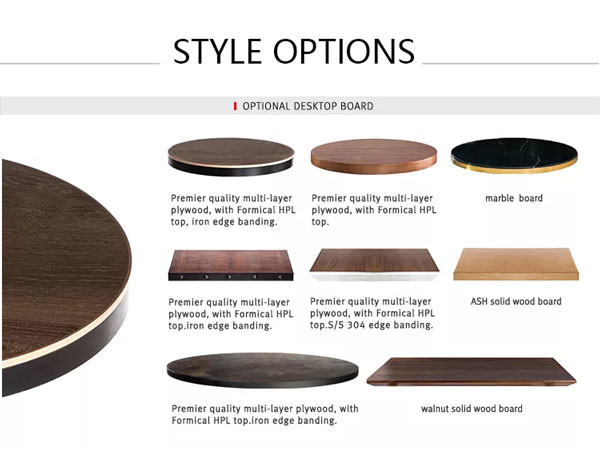 STYLE OPTIONS

OPTIONAL DESKTOP BOARD

Premier quality multi-layer plywood, with Formical HPL top, iron edge banding.

Premier quality multi-layer plywood, with Formical HPL top.

marble board

Premier quality multi-layer plywood, with Formical HPL top.iron edge banding.

Premier quality multi-layer plywood, with Formical HPL top.S/S 304 edge banding.

ASH solid wood board

Premier quality multi-layer plywood, with Formical HPL top.iron edge banding.

walnut solid wood board